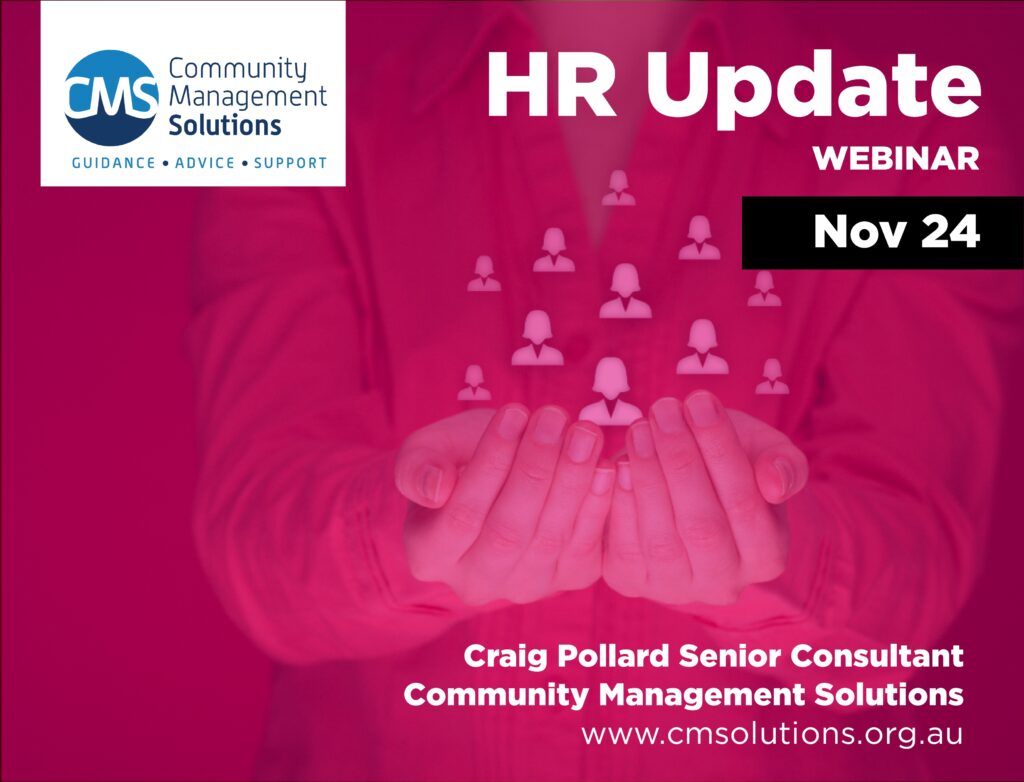 CMS Community Management Solutions
GUIDANCE • ADVICE • SUPPORT

HR Update
WEBINAR
Nov 24

Craig Pollard Senior Consultant
Community Management Solutions
www.cmsolutions.org.au